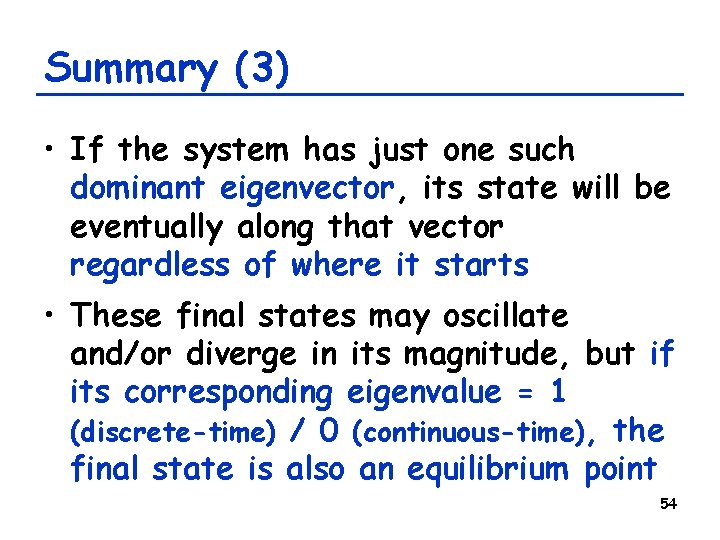 Summary (3)

• If the system has just one such dominant eigenvector, its state will be eventually along that vector regardless of where it starts

• These final states may oscillate and/or diverge in its magnitude, but if its corresponding eigenvalue = 1 (discrete-time) / 0 (continuous-time), the final state is also an equilibrium point

54